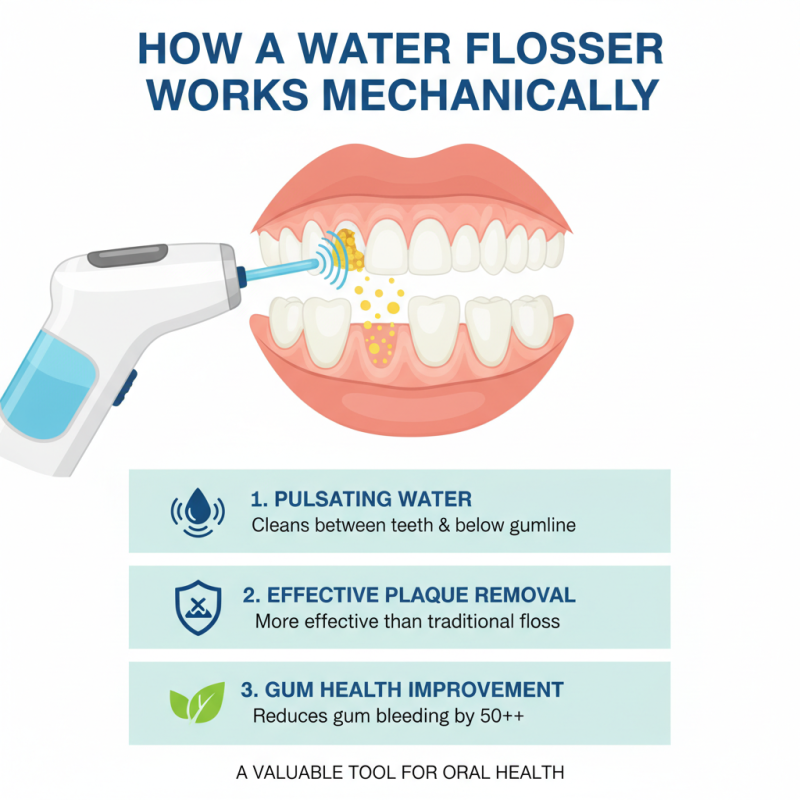 HOW A WATER FLOSSER WORKS MECHANICALLY

1. PULSATING WATER
Cleans between teeth & below gumline

2. EFFECTIVE PLAQUE REMOVAL
More effective than traditional floss

3. GUM HEALTH IMPROVEMENT
Reduces gum bleeding by 50++

A VALUABLE TOOL FOR ORAL HEALTH